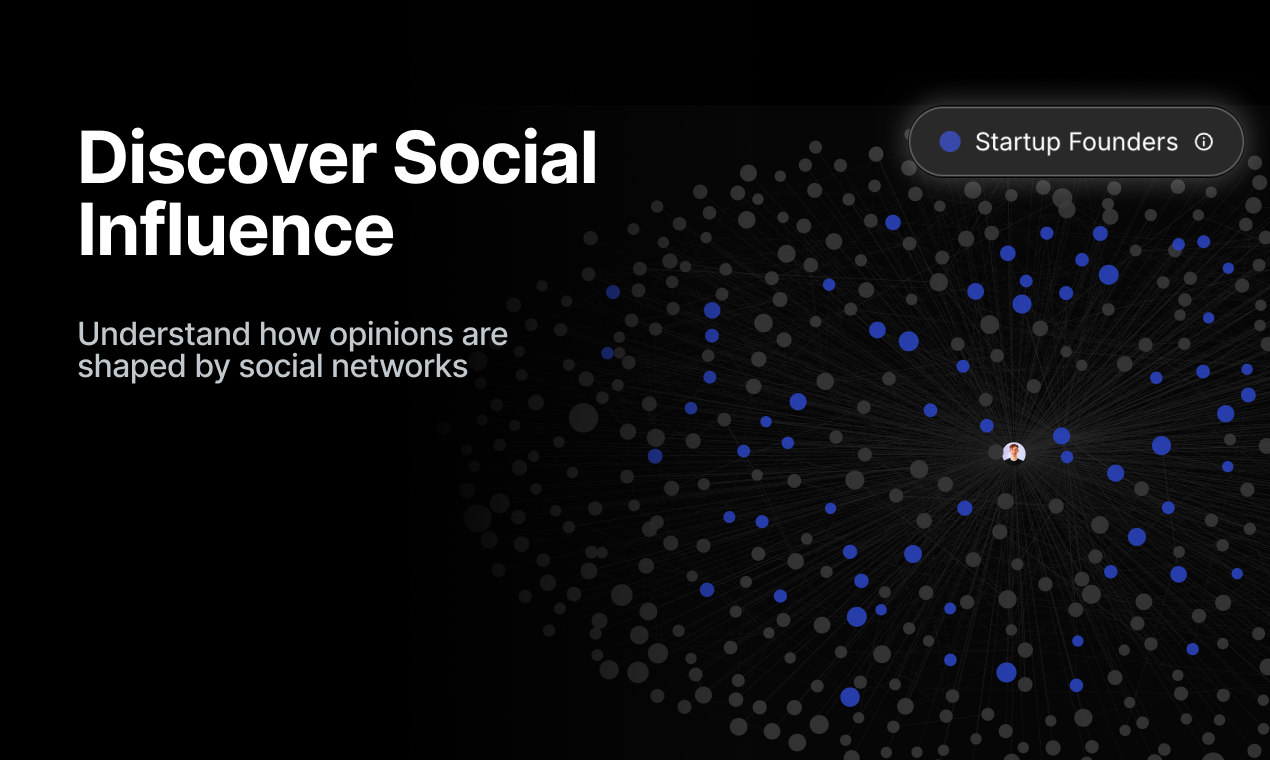 Discover Social Influence

Understand how opinions are shaped by social networks

Startup Founders